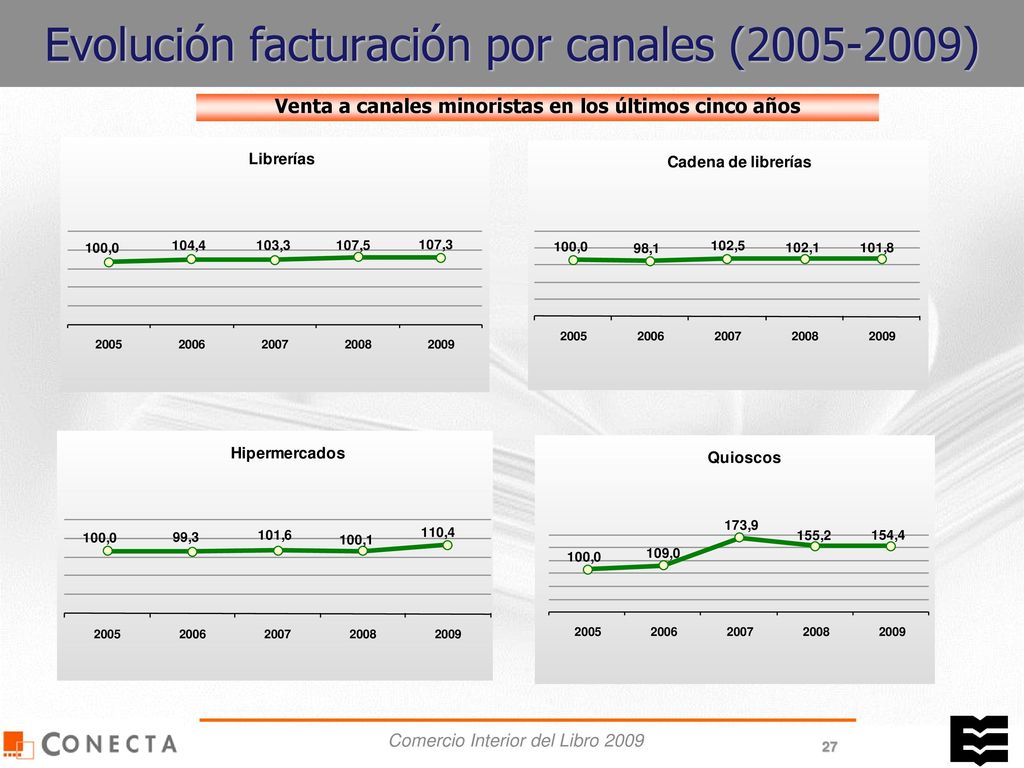 Evolución facturación por canales (2005-2009)

Venta a canales minoristas en los últimos cinco años

Librerías

100,0 104,4 103,3 107,5 107,3

2005 2006 2007 2008 2009

Cadena de librerías

100,0 98,1 102,5 102,1 101,8

2005 2006 2007 2008 2009

Hipermercados

100,0 99,3 101,6 100,1 110,4

2005 2006 2007 2008 2009

Quioscos

100,0 109,0 173,9 155,2 154,4

2005 2006 2007 2008 2009

CONECTA

Comercio Interior del Libro 2009

27